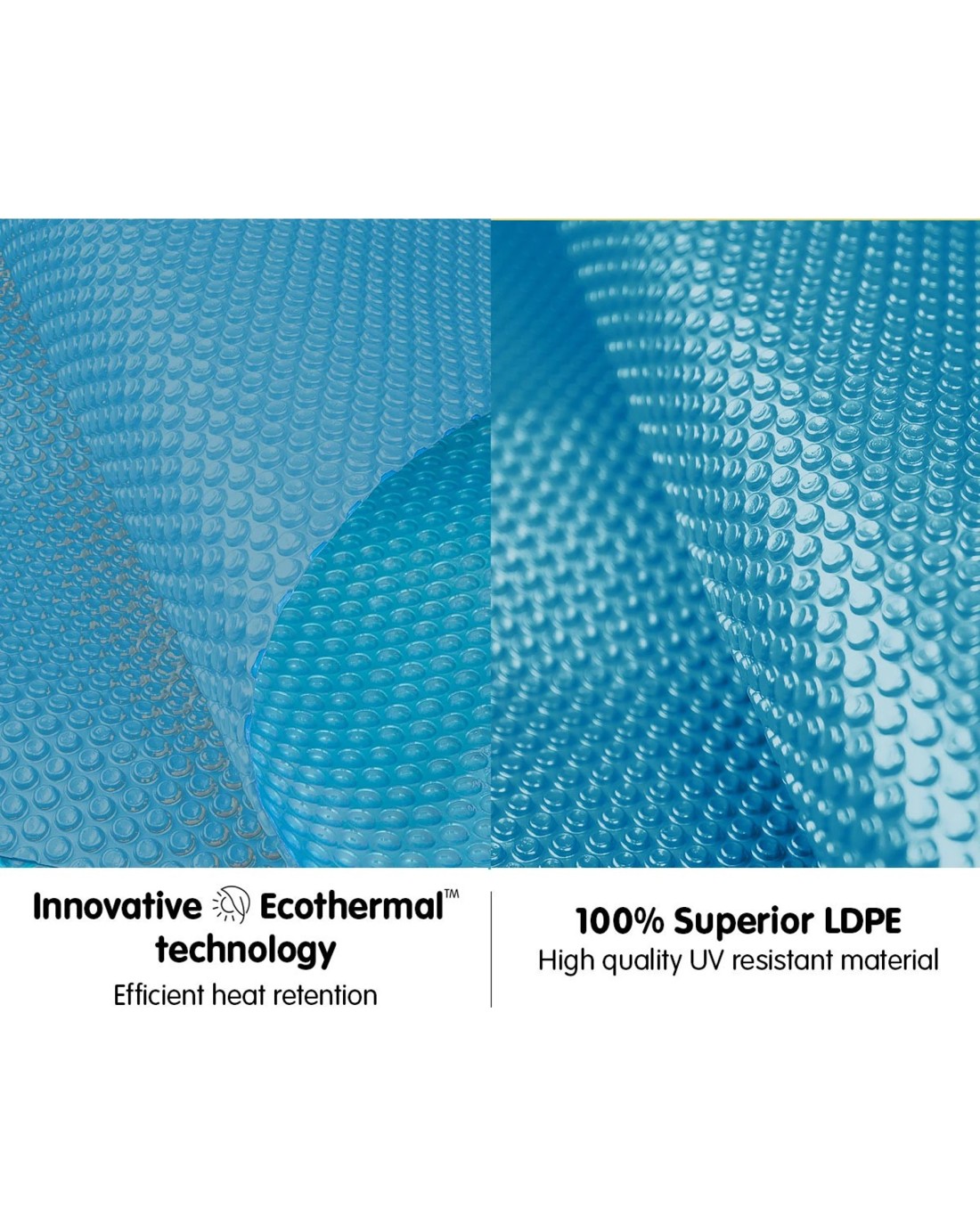 Innovative Ecothermal™ technology
Efficient heat retention

100% Superior LDPE
High quality UV resistant material